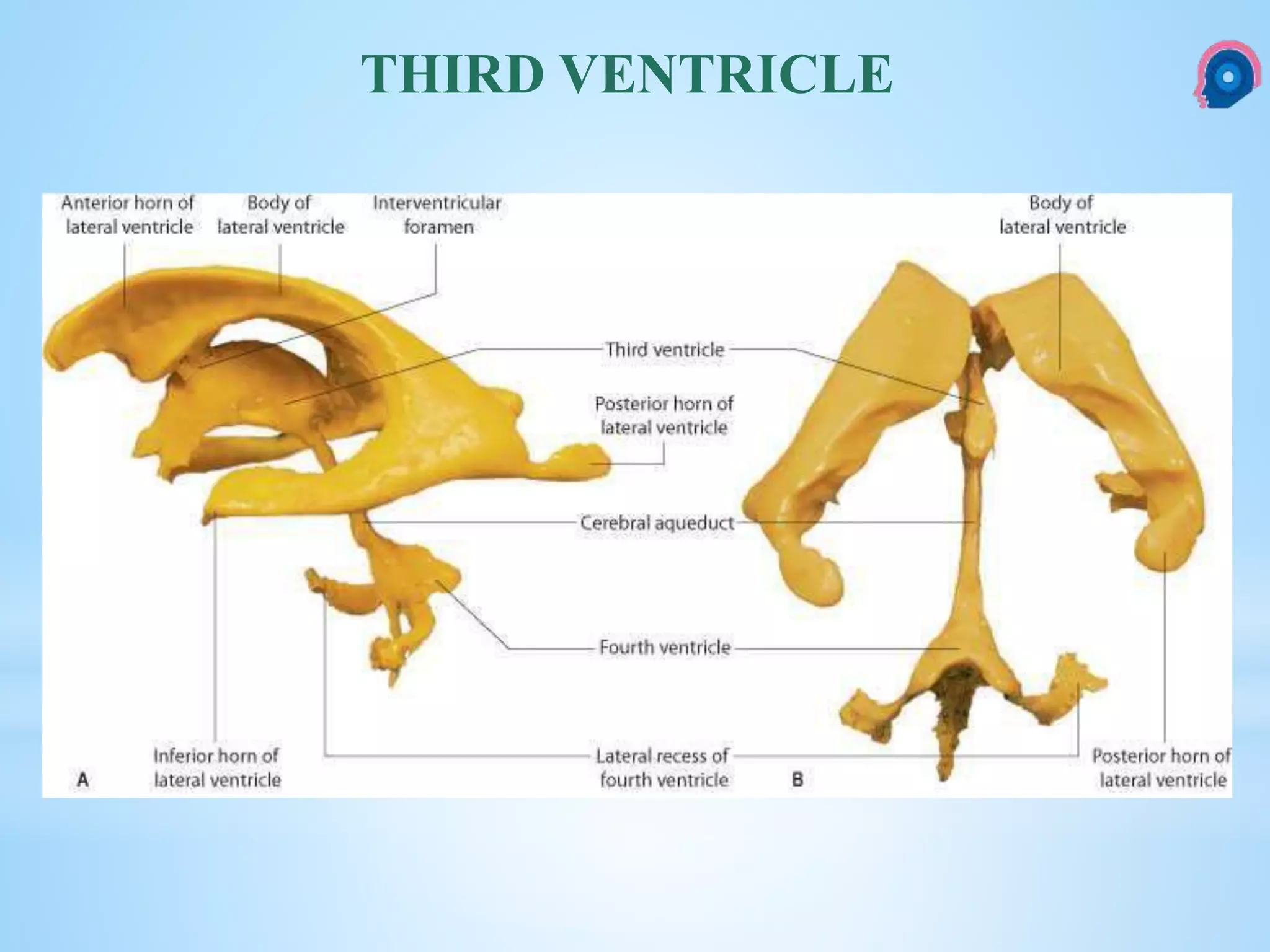 THIRD VENTRICLE

Anterior horn of lateral ventricle

Body of lateral ventricle

Interventricular foramen

Body of lateral ventricle

Third ventricle

Posterior horn of lateral ventricle

Cerebral aqueduct

Fourth ventricle

Inferior horn of lateral ventricle

Lateral recess of fourth ventricle

Posterior horn of lateral ventricle

A

B